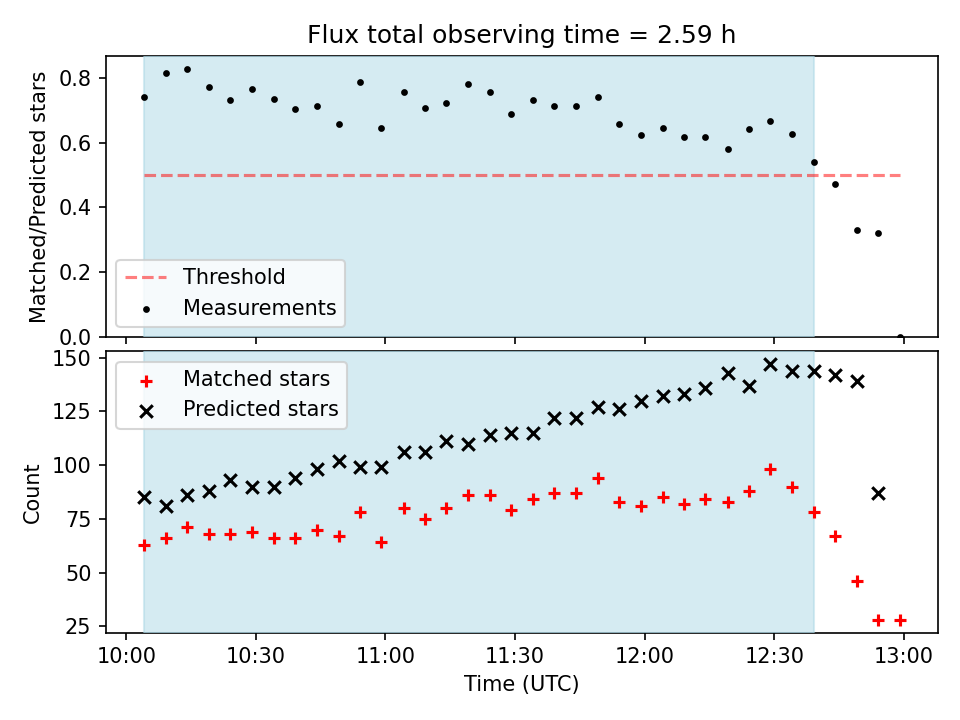 Flux total observing time = 2.59 h

Matched/Predicted stars

0.8
0.6
0.4
0.2
0.0

Threshold
Measurements

Count

150
125
100
75
50
25

Matched stars
Predicted stars

10:00
10:30
11:00
11:30
12:00
12:30
13:00

Time (UTC)